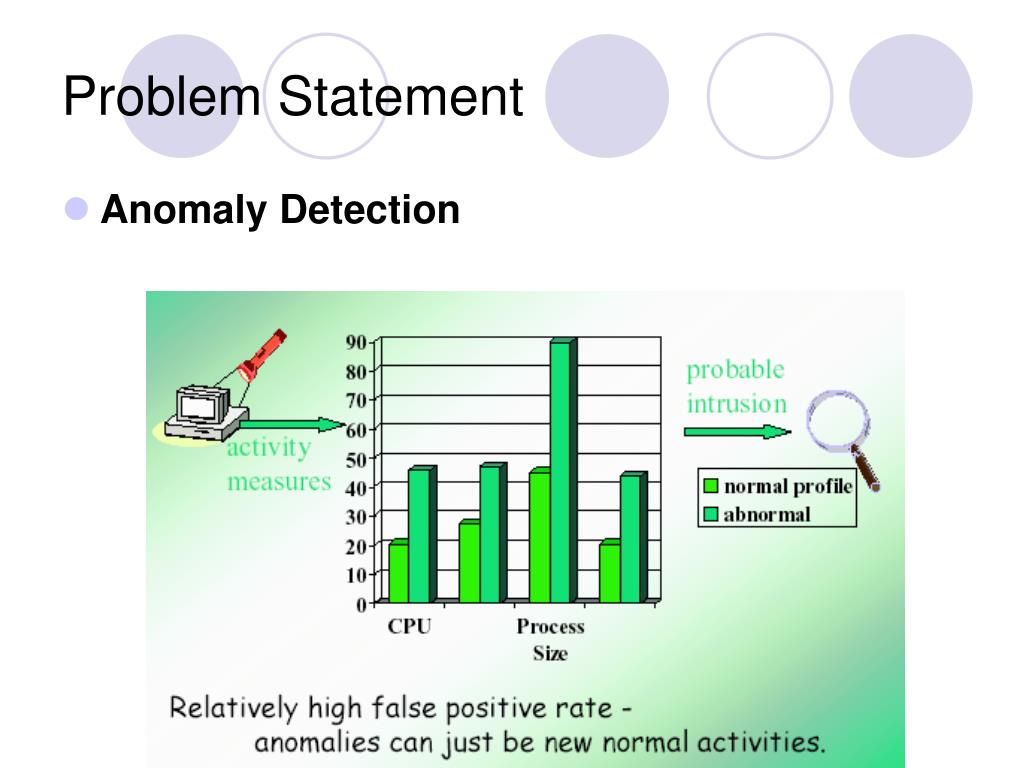 Problem Statement

Anomaly Detection

activity measures

90
80
70
60
50
40
30
20
10
0

CPU

Process Size

probable intrusion

normal profile
abnormal

Relatively high false positive rate - anomalies can just be new normal activities.